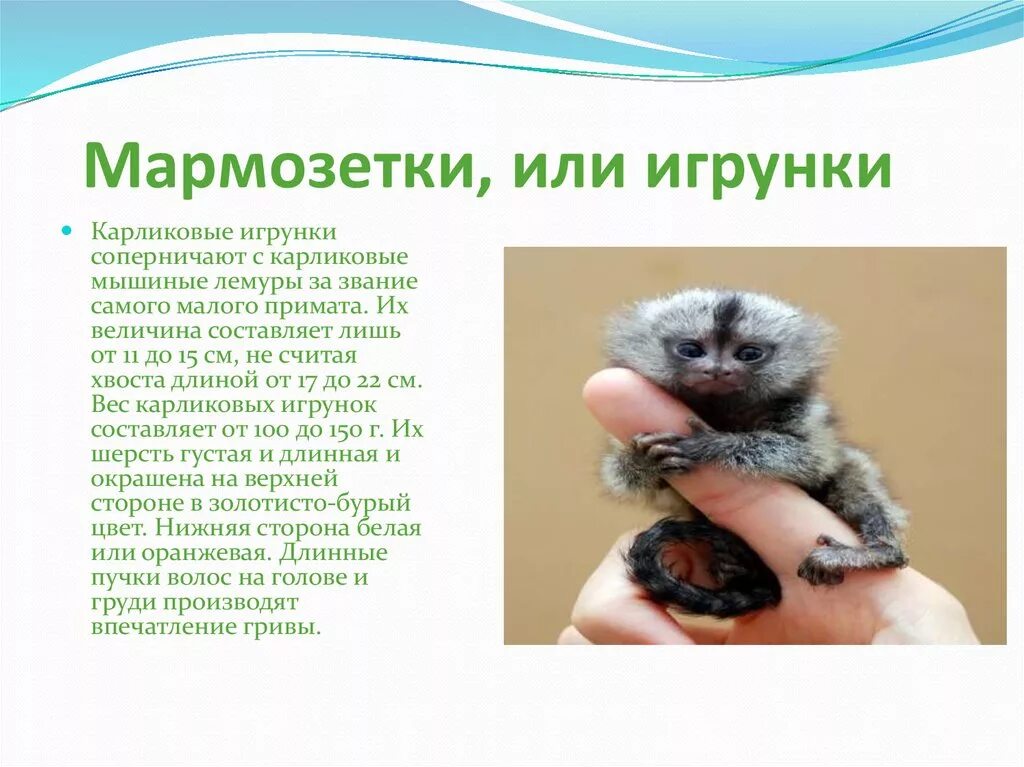 Мармозетки, или игрунки

Карликовые игрунки соперничают с карликовые мышиные лемуры за звание самого малого примата. Их величина составляет лишь от 11 до 15 см, не считая хвоста длиной от 17 до 22 см. Вес карликовых игрунок составляет от 100 до 150 г. Их шерсть густая и длинная и окрашена на верхней стороне в золотисто-бурый цвет. Нижняя сторона белая или оранжевая. Длинные пучки волос на голове и груди производят впечатление гривы.